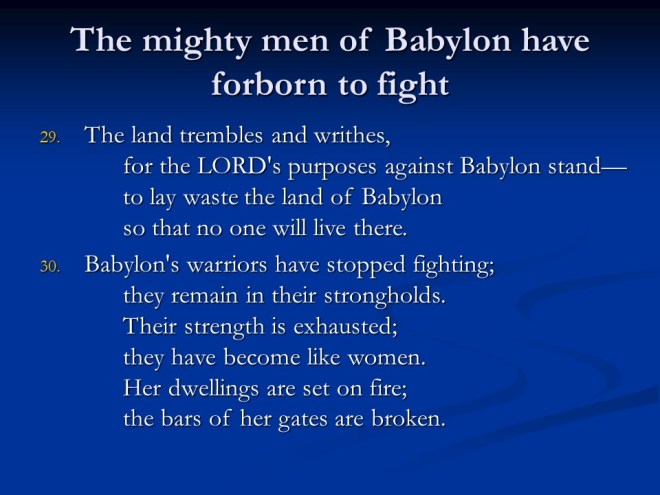 The mighty men of Babylon have forborn to fight

29. The land trembles and writhes,
for the LORD's purposes against Babylon stand—
to lay waste the land of Babylon
so that no one will live there.

30. Babylon's warriors have stopped fighting;
they remain in their strongholds.
Their strength is exhausted;
they have become like women.
Her dwellings are set on fire;
the bars of her gates are broken.